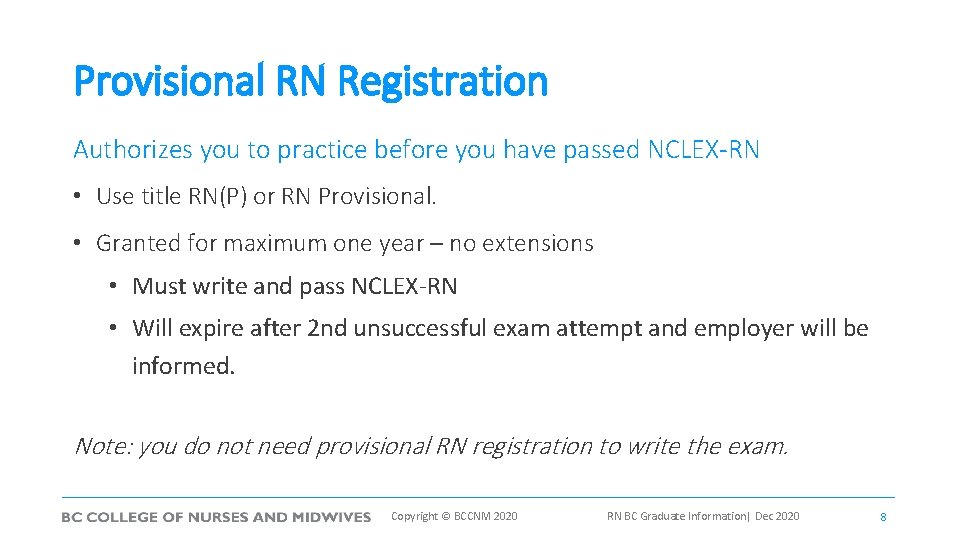 Provisional RN Registration

Authorizes you to practice before you have passed NCLEX-RN

• Use title RN(P) or RN Provisional.

• Granted for maximum one year – no extensions

• Must write and pass NCLEX-RN

• Will expire after 2nd unsuccessful exam attempt and employer will be informed.

Note: you do not need provisional RN registration to write the exam.

BC COLLEGE OF NURSES AND MIDWIVES Copyright © BCCNM 2020 RN BC Graduate Information| Dec 2020 8